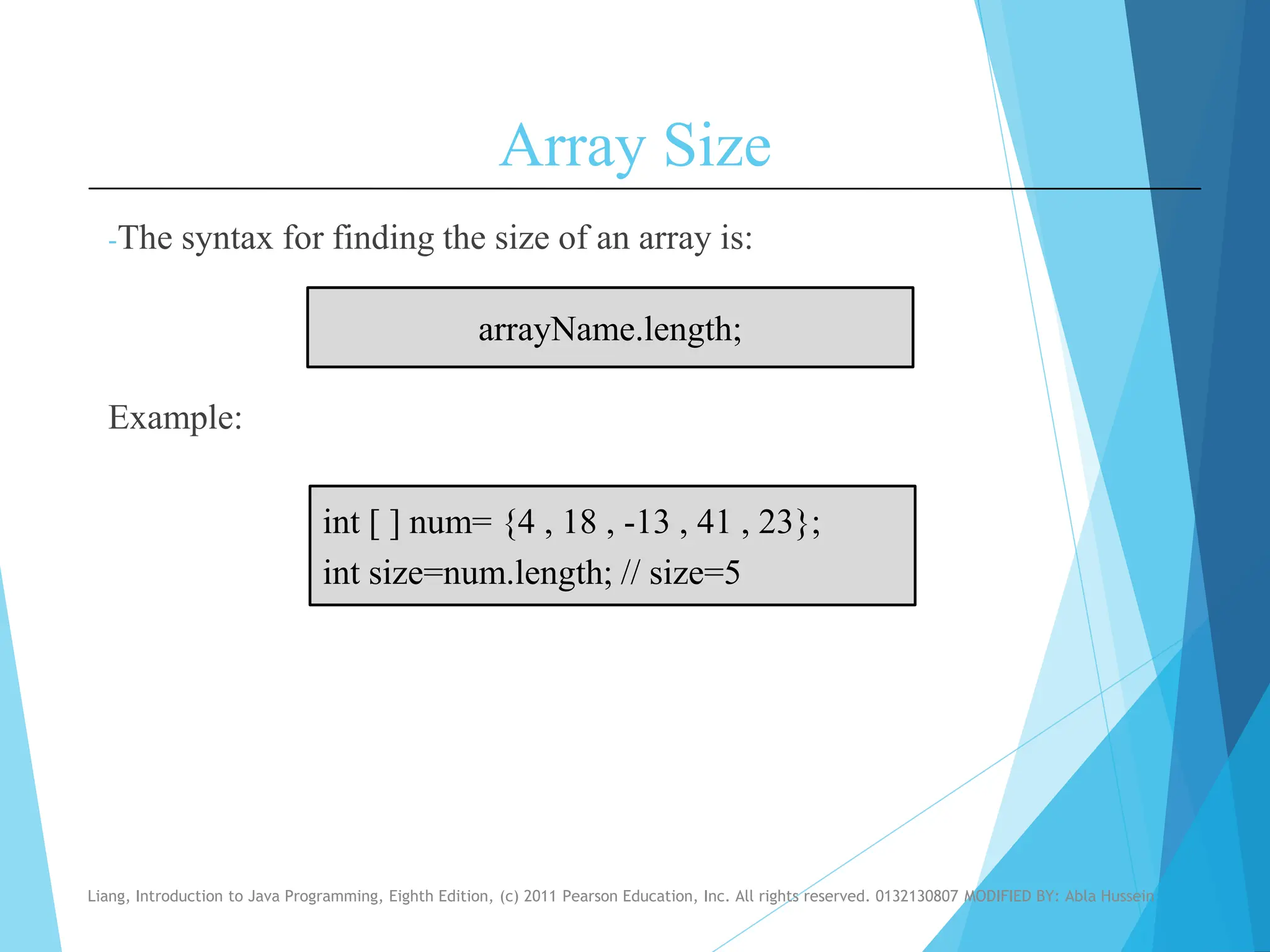 Array Size

-The syntax for finding the size of an array is:

arrayName.length;

Example:

int [ ] num= {4 , 18 , -13 , 41 , 23};
int size=num.length; // size=5

Liang, Introduction to Java Programming, Eighth Edition, (c) 2011 Pearson Education, Inc. All rights reserved. 0132130807 MODIFIED BY: Abla Hussein